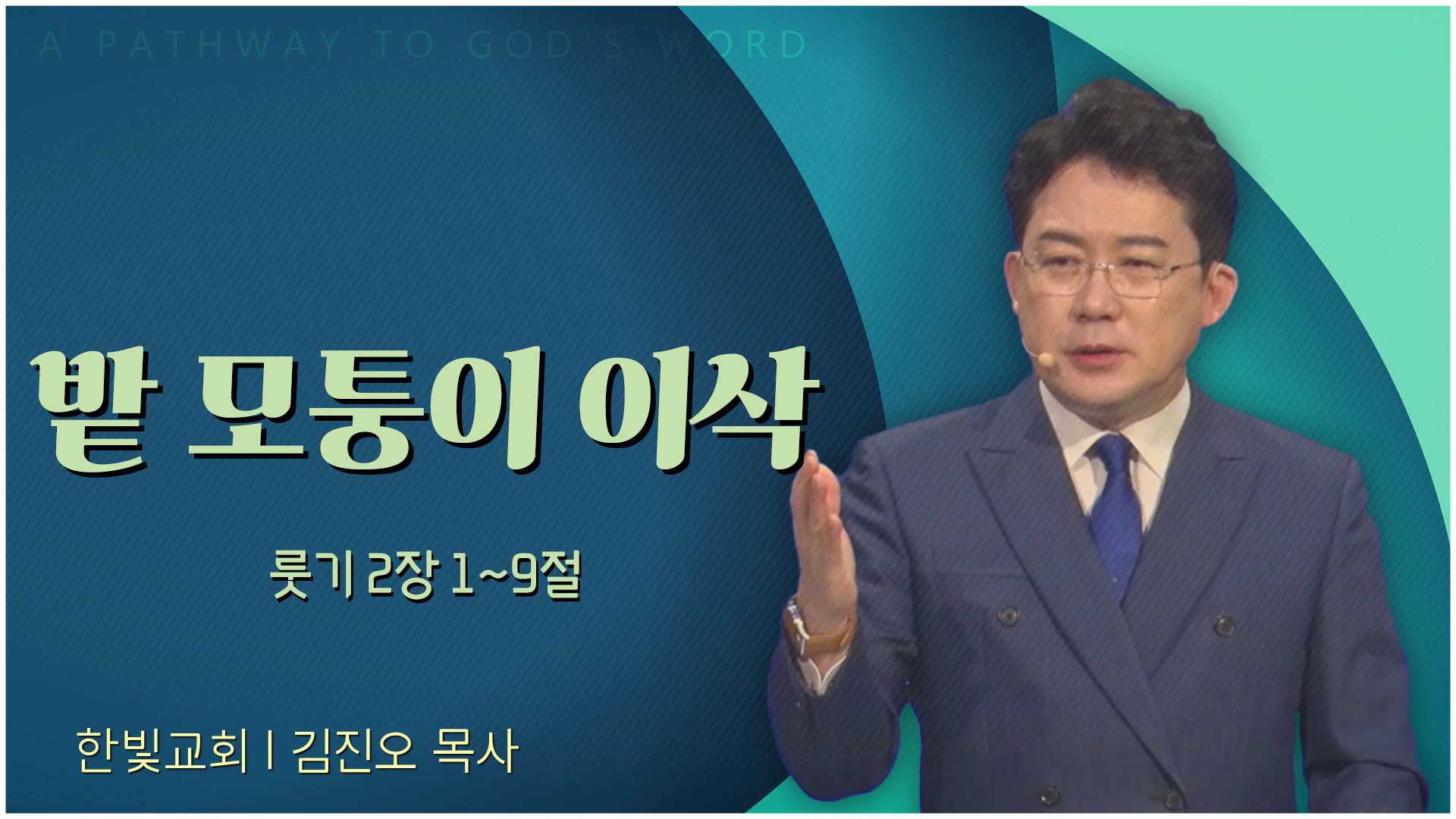 A PATHWAY TO GOD'S WORD

밭 모퉁이 이삭

룻기 2장 1~9절

한빛교회 | 김진오 목사